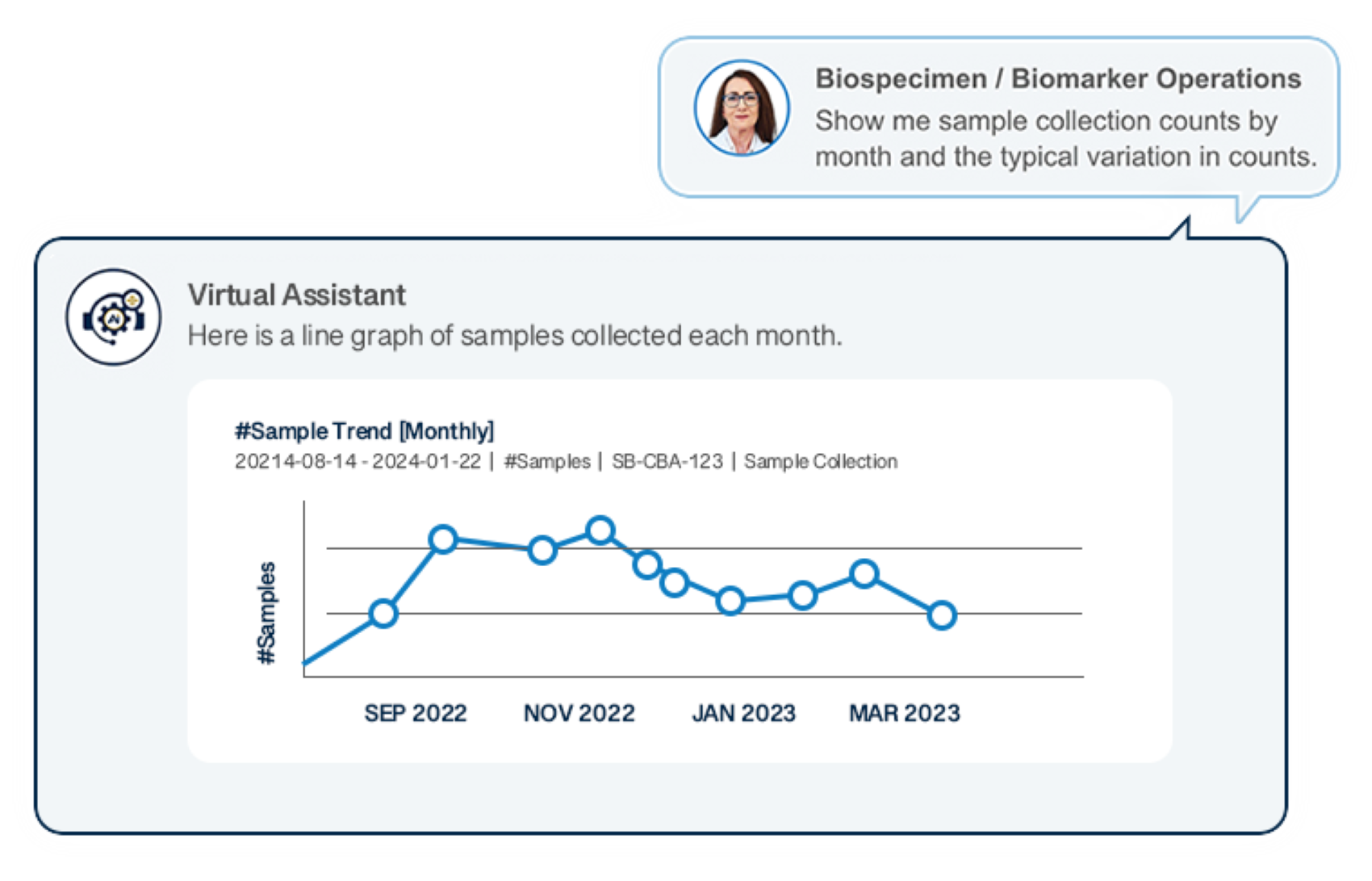 Biospecimen / Biomarker Operations
Show me sample collection counts by month and the typical variation in counts.

Virtual Assistant
Here is a line graph of samples collected each month.

#Sample Trend [Monthly]
20214-08-14 - 2024-01-22 | #Samples | SB-CBA-123 | Sample Collection

#Samples

SEP 2022 NOV 2022 JAN 2023 MAR 2023